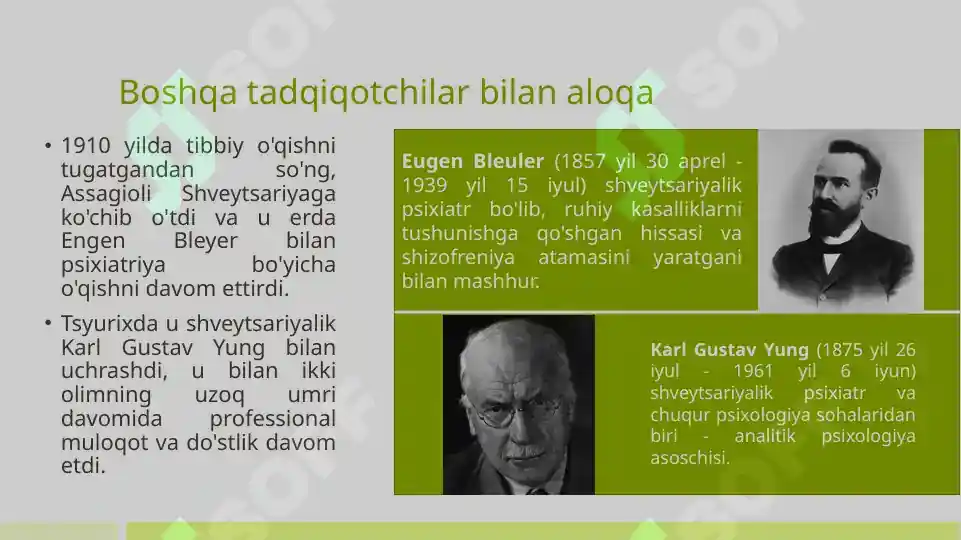 Boshqa tadqiqotchilar bilan aloqa

• 1910 yilda tibbiy o'qishni tugatgandan so'ng, Assagioli Shveytsariyaga ko'chib o'tdi va u erda Engen Bleyer bilan psixiatriya bo'yicha o'qishni davom ettirdi.

• Tsyurixda u shveytsariyalik Karl Gustav Yung bilan uchrashdi, u bilan ikki olimning uzoq umri davomida professional muloqot va do'stlik davom etdi.

Eugen Bleuler (1857 yil 30 aprel - 1939 yil 15 iyul) shveytsariyalik psixiatr bo'lib, ruhiy kasalliklarni tushunishga qo'shgan hissasi va shizofreniya atamasini yaratgani bilan mashhur.

Karl Gustav Yung (1875 yil 26 iyul - 1961 yil 6 iyun) shveytsariyalik psixiatr va chuqur psixologiya sohalaridan biri - analitik psixologiya asoschisi.